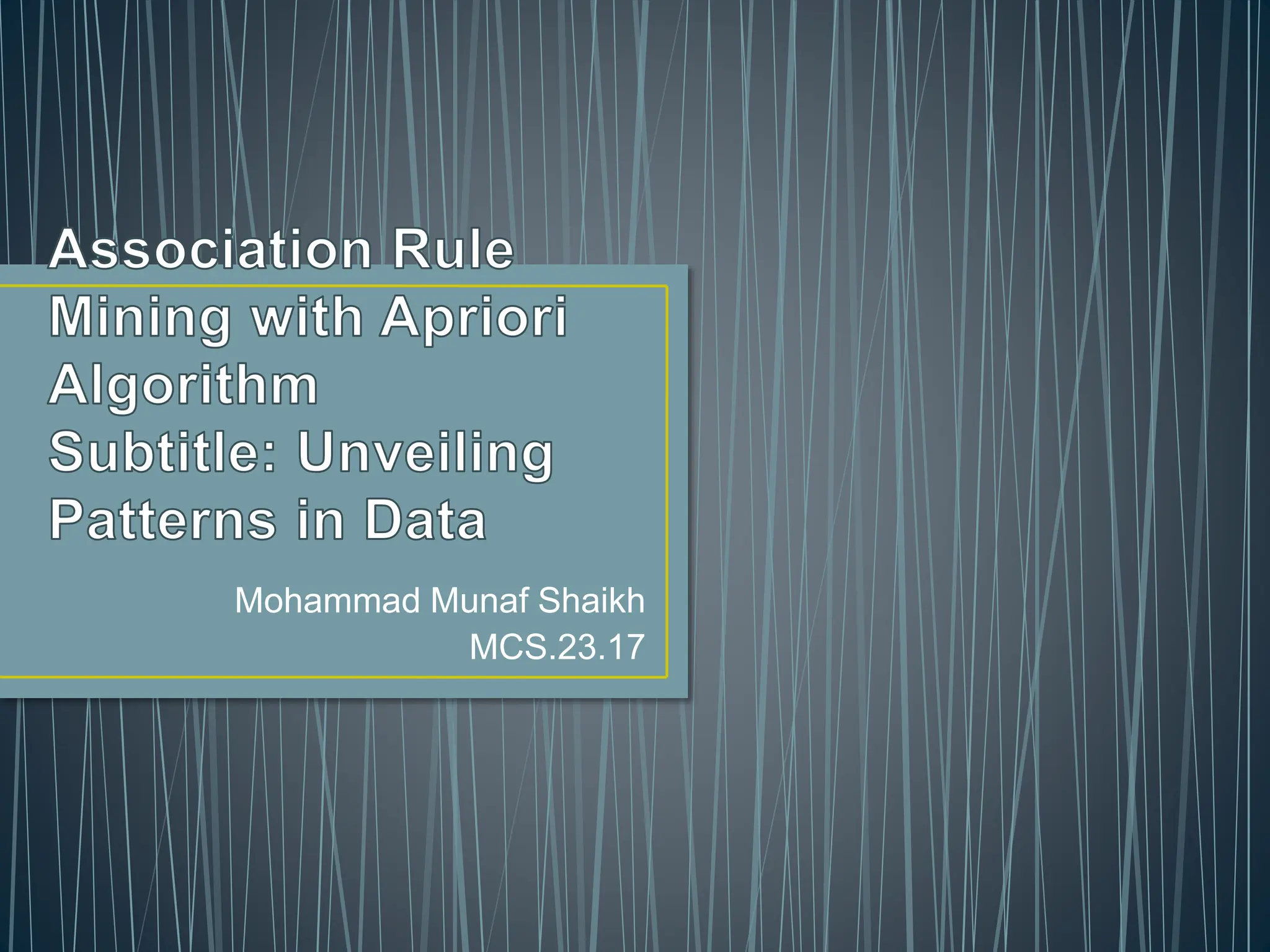 Association Rule Mining with Apriori Algorithm
Subtitle: Unveiling Patterns in Data

Mohammad Munaf Shaikh
MCS.23.17